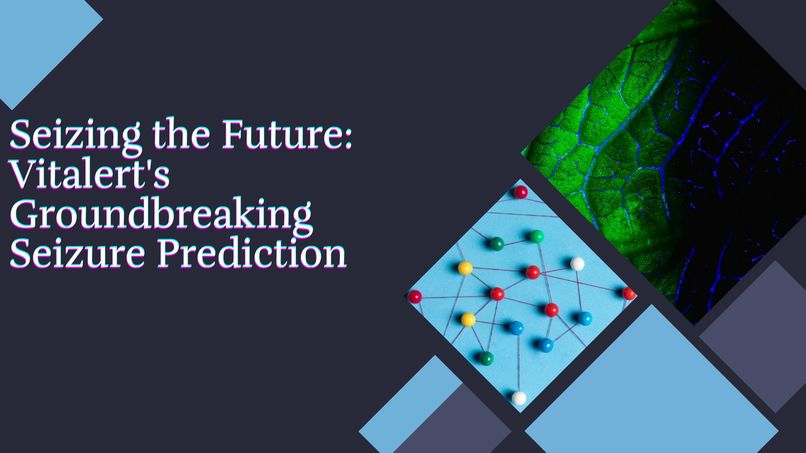 Seizing the Future: Vitalert's Groundbreaking Seizure Prediction